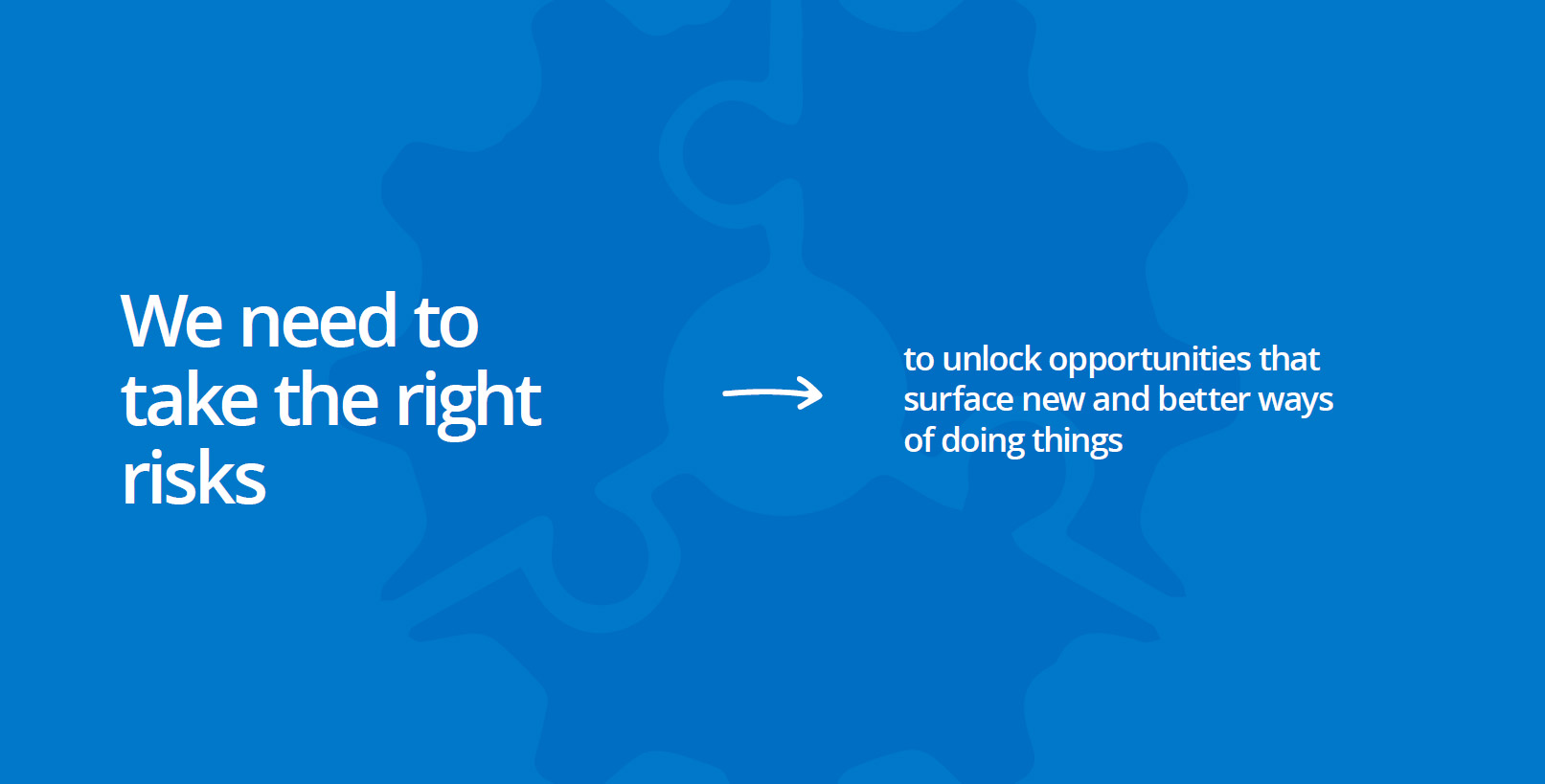 We need to take the right risks

to unlock opportunities that surface new and better ways of doing things